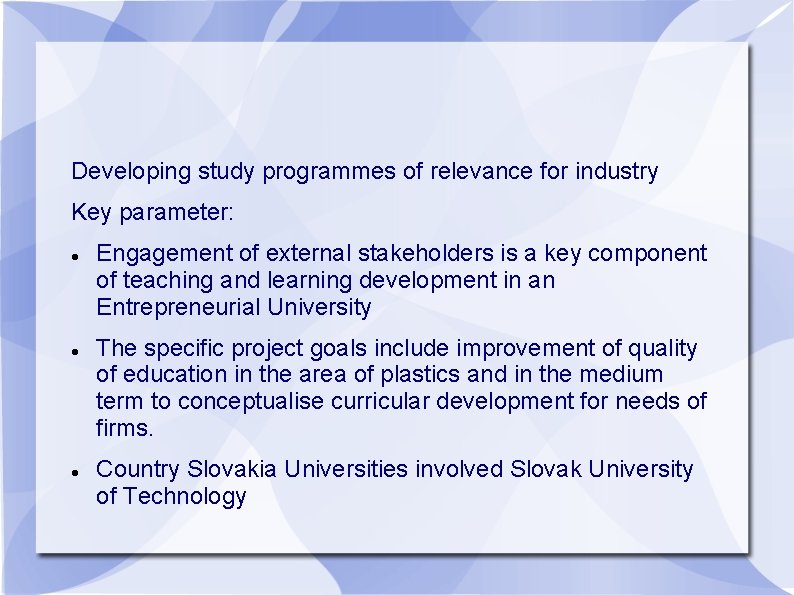 Developing study programmes of relevance for industry

Key parameter:

- Engagement of external stakeholders is a key component of teaching and learning development in an Entrepreneurial University
- The specific project goals include improvement of quality of education in the area of plastics and in the medium term to conceptualise curricular development for needs of firms.
- Country Slovakia Universities involved Slovak University of Technology